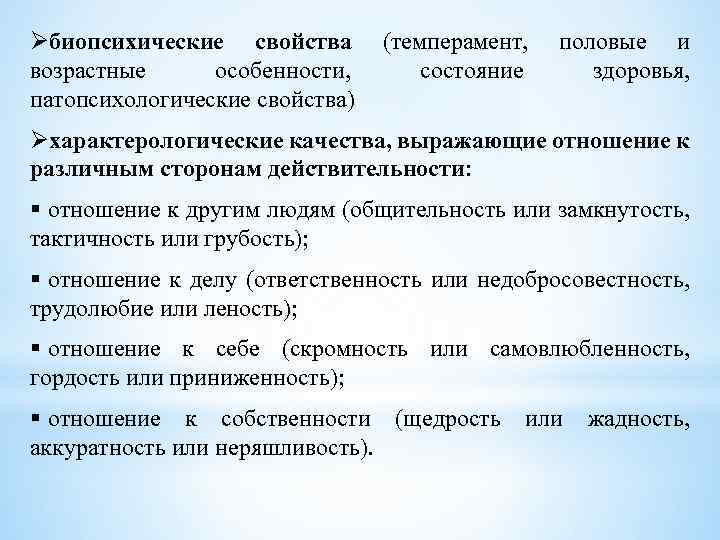 ➢биопсихические свойства (темперамент, половые и возрастные особенности, состояние здоровья, патопсихологические свойства)

➢характерологические качества, выражающие отношение к различным сторонам действительности:

▪ отношение к другим людям (общительность или замкнутость, тактичность или грубость);

▪ отношение к делу (ответственность или недобросовестность, трудолюбие или леность);

▪ отношение к себе (скромность или самовлюбленность, гордость или приниженность);

▪ отношение к собственности (щедрость или жадность, аккуратность или неряшливость).